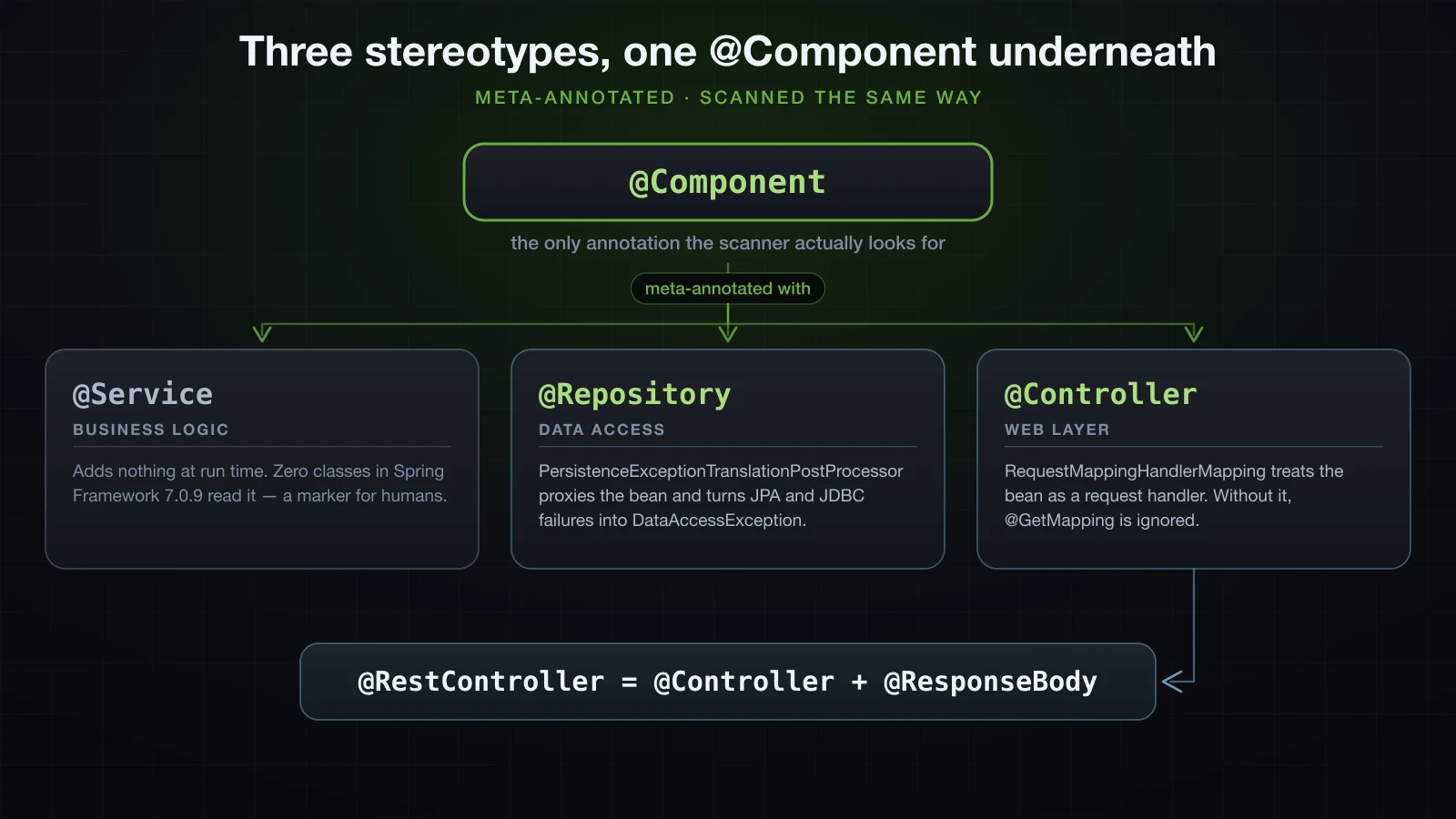 Three stereotypes, one @Component underneath

META-ANNOTATED · SCANNED THE SAME WAY

@Component

the only annotation the scanner actually looks for

meta-annotated with

@Service

BUSINESS LOGIC

Adds nothing at run time. Zero classes in Spring Framework 7.0.9 read it — a marker for humans.

@Repository

DATA ACCESS

PersistenceExceptionTranslationPostProcessor proxies the bean and turns JPA and JDBC failures into DataAccessException.

@Controller

WEB LAYER

RequestMappingHandlerMapping treats the bean as a request handler. Without it, @GetMapping is ignored.

@RestController = @Controller + @ResponseBody